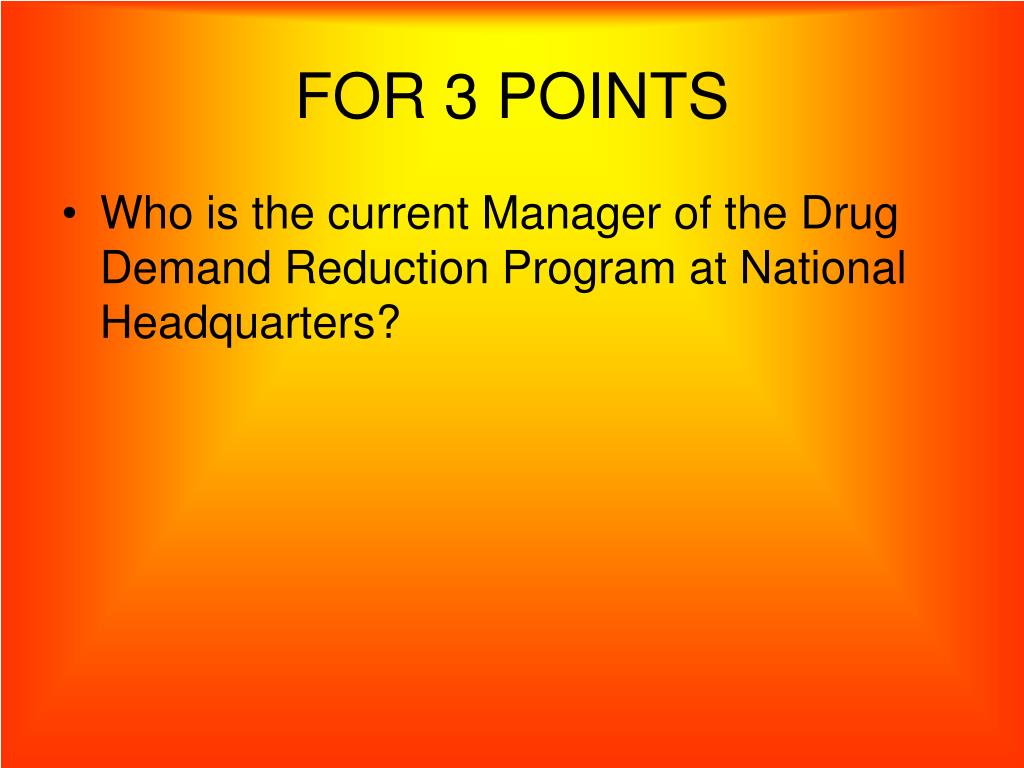 FOR 3 POINTS

• Who is the current Manager of the Drug Demand Reduction Program at National Headquarters?